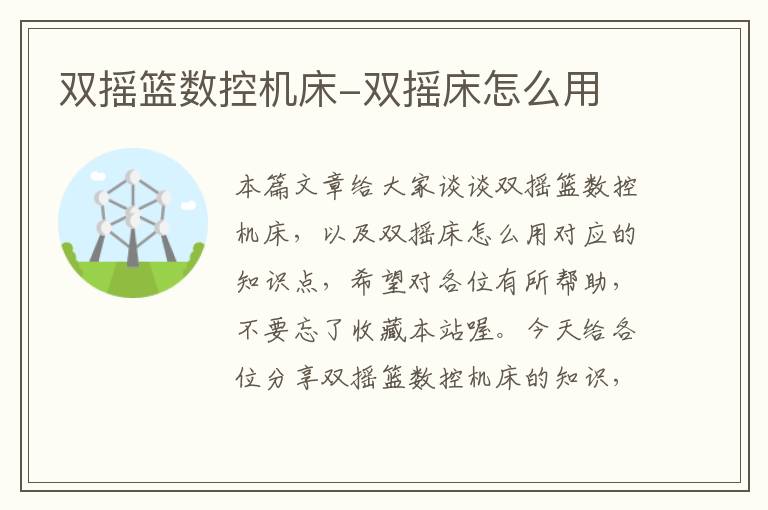 双摇篮数控机床-双摇床怎么用

本篇文章给大家谈谈双摇篮数控机床，以及双摇床怎么用对应的知识点，希望对各位有所帮助，不要忘了收藏本站喔。今天给各位分享双摇篮数控机床的知识，